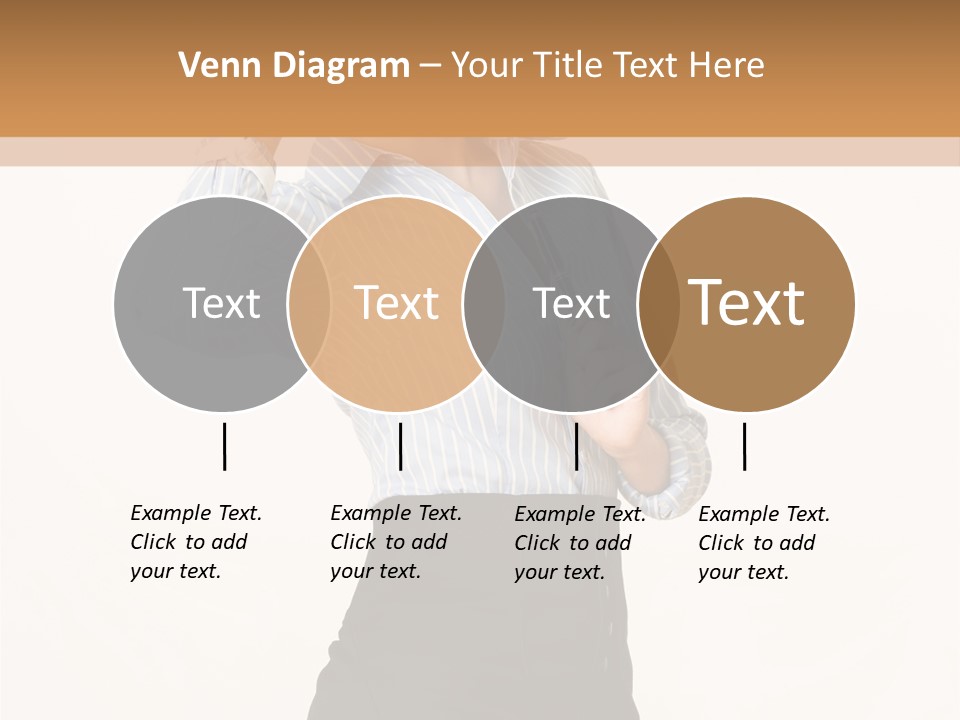 Venn Diagram – Your Title Text Here

Text

Text

Text

Text

Example Text. Click to add your text.

Example Text. Click to add your text.

Example Text. Click to add your text.

Example Text. Click to add your text.